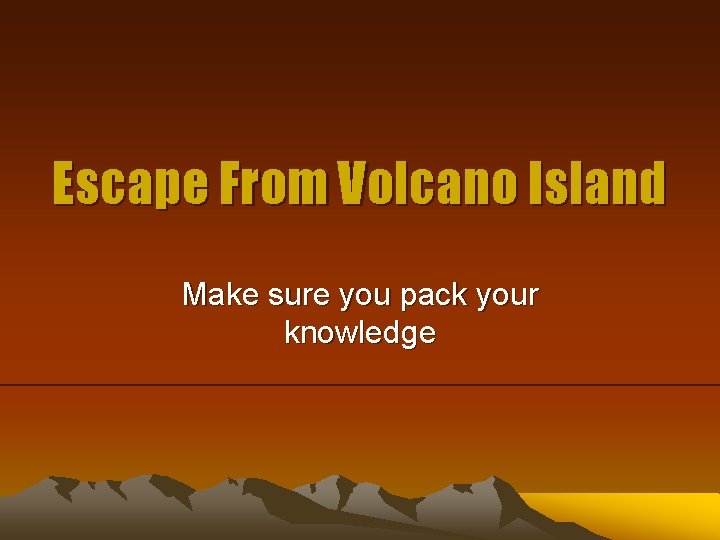 Escape From Volcano Island

Make sure you pack your knowledge